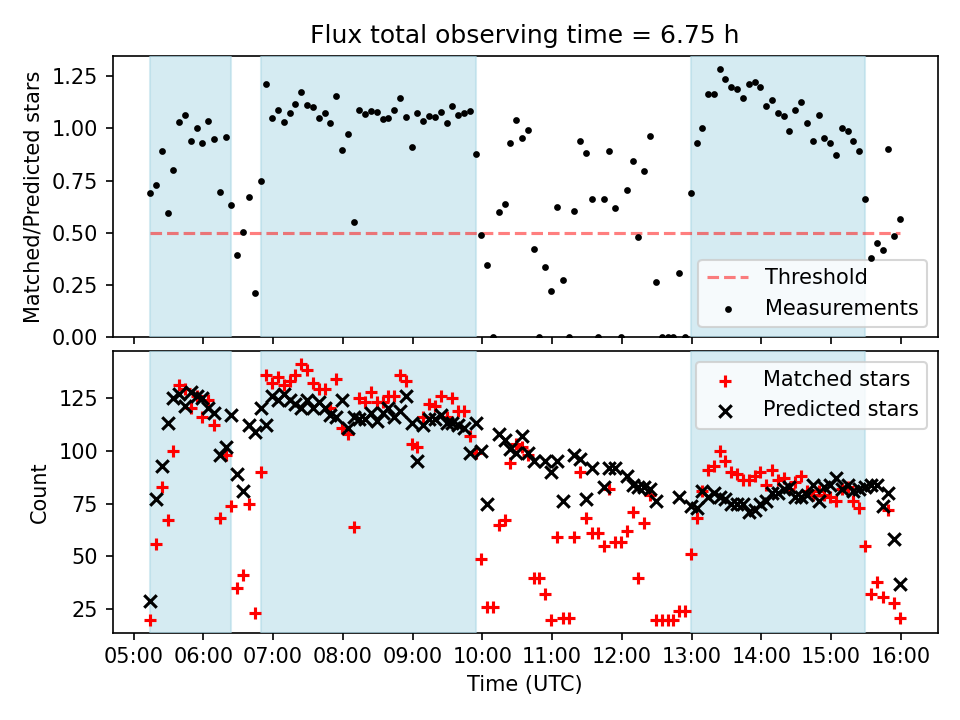 Flux total observing time = 6.75 h

Matched/Predicted stars

1.25
1.00
0.75
0.50
0.25
0.00

Threshold
Measurements

Count

125
100
75
50
25

Matched stars
Predicted stars

05:00 06:00 07:00 08:00 09:00 10:00 11:00 12:00 13:00 14:00 15:00 16:00

Time (UTC)